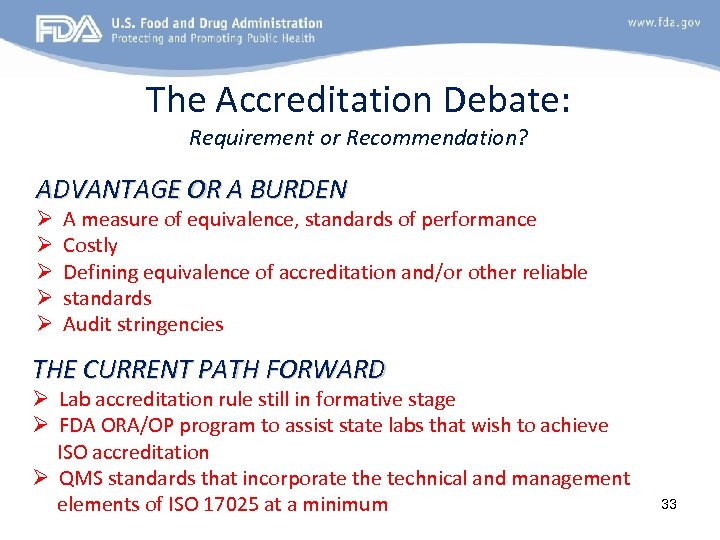 FDA U.S. Food and Drug Administration
Protecting and Promoting Public Health

www.fda.gov

The Accreditation Debate:
Requirement or Recommendation?

ADVANTAGE OR A BURDEN
➢ A measure of equivalence, standards of performance
➢ Costly
➢ Defining equivalence of accreditation and/or other reliable
➢ standards
➢ Audit stringencies

THE CURRENT PATH FORWARD
➢ Lab accreditation rule still in formative stage
➢ FDA ORA/OP program to assist state labs that wish to achieve ISO accreditation
➢ QMS standards that incorporate the technical and management elements of ISO 17025 at a minimum

33